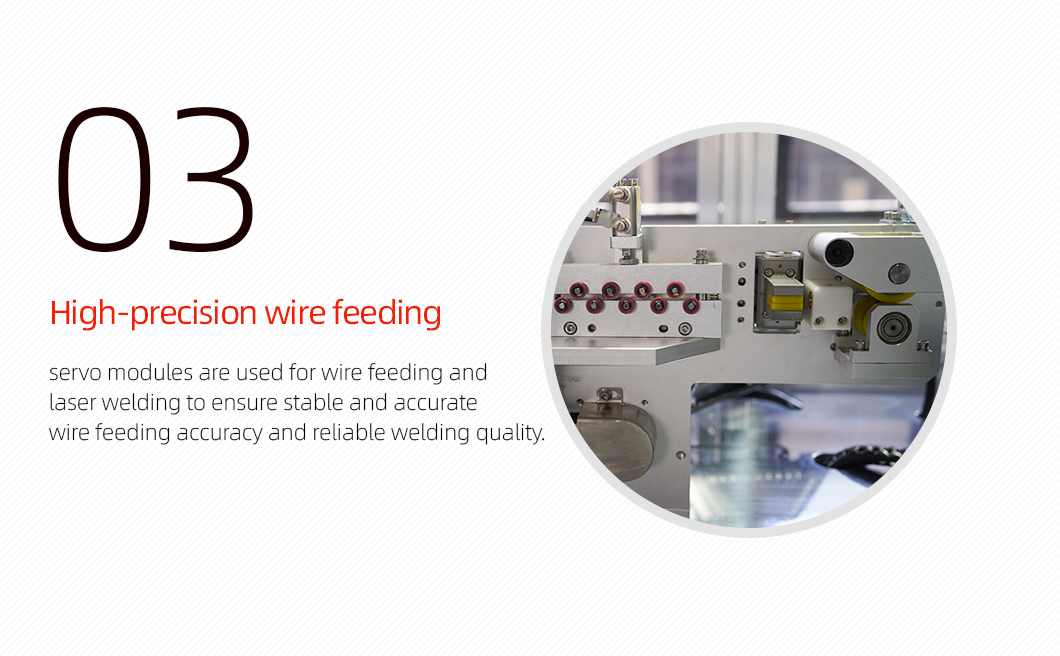 03

High-precision wire feeding

servo modules are used for wire feeding and laser welding to ensure stable and accurate wire feeding accuracy and reliable welding quality.